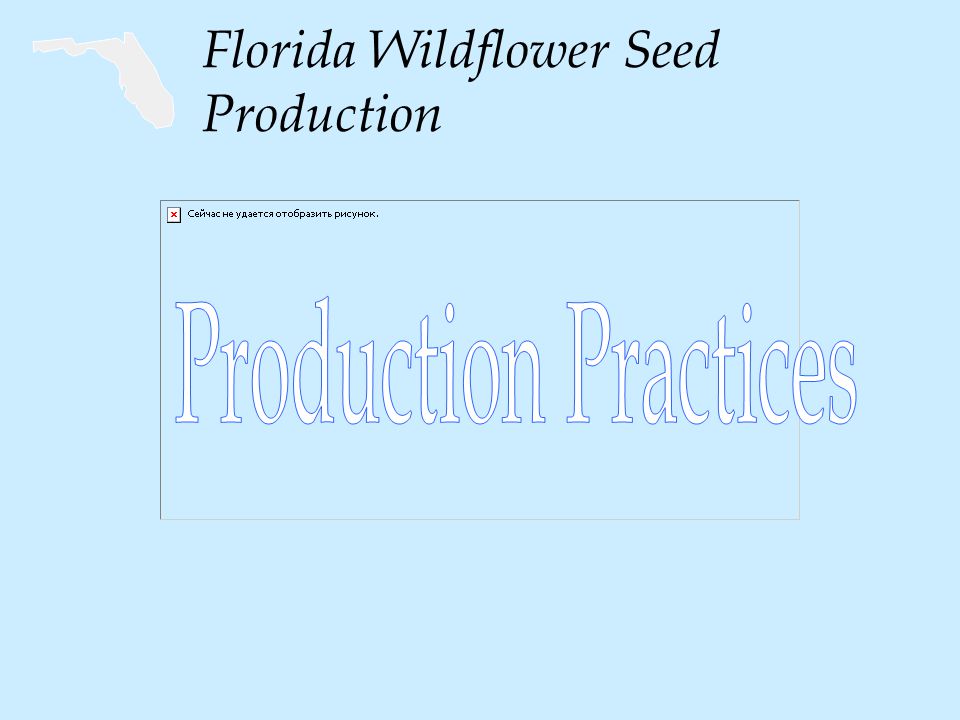 Florida Wildflower Seed Production

Сейчас не удается отобразить рисунок.

Production Practices